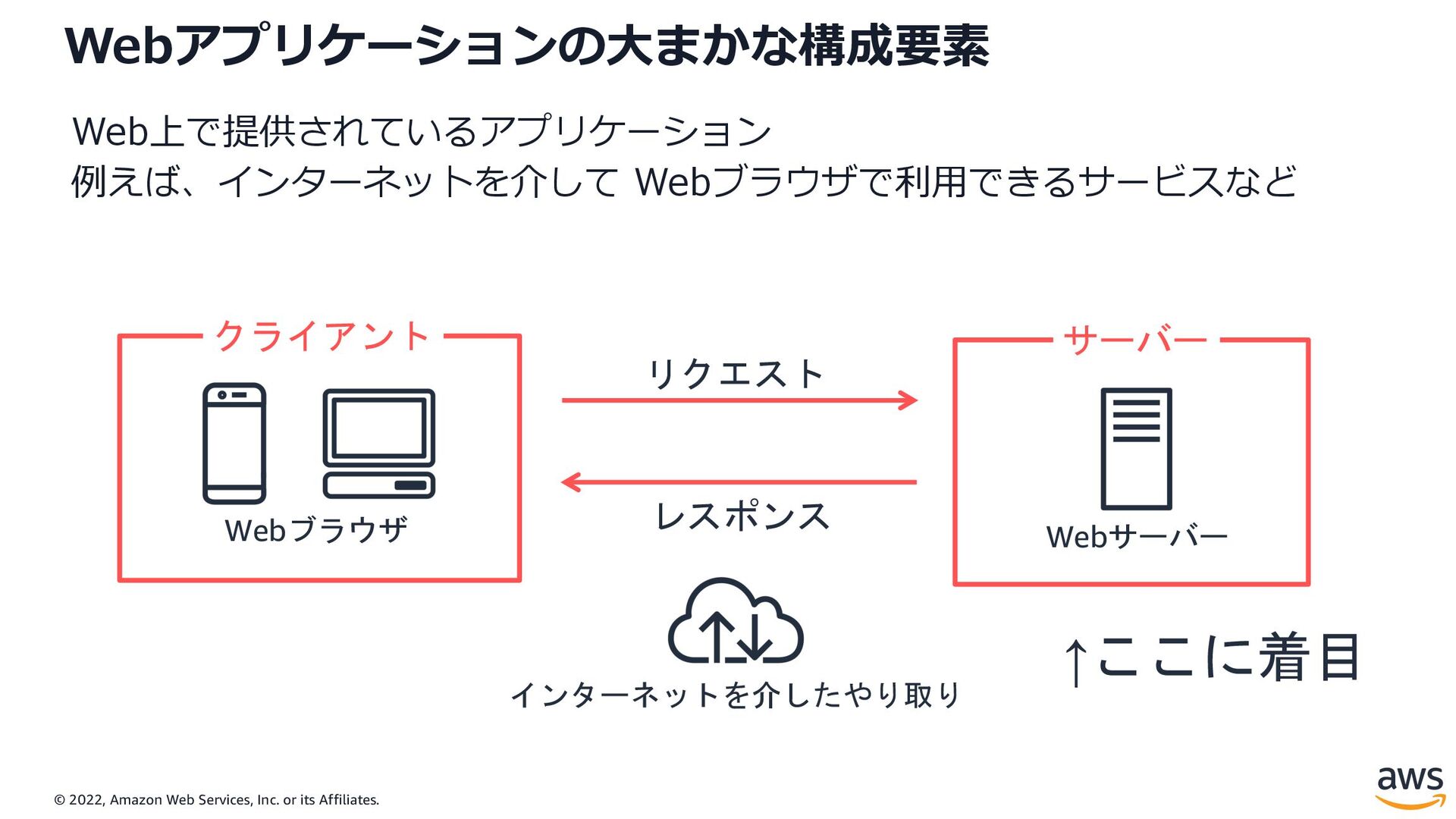 Webアプリケーションの大まかな構成要素

Web上で提供されているアプリケーション
例えば、インターネットを介して Webブラウザで利用できるサービスなど

クライアント

Webブラウザ

リクエスト

レスポンス

サーバー

Webサーバー

インターネットを介したやり取り

↑ここに着目

© 2022, Amazon Web Services, Inc. or its Affiliates.

aws